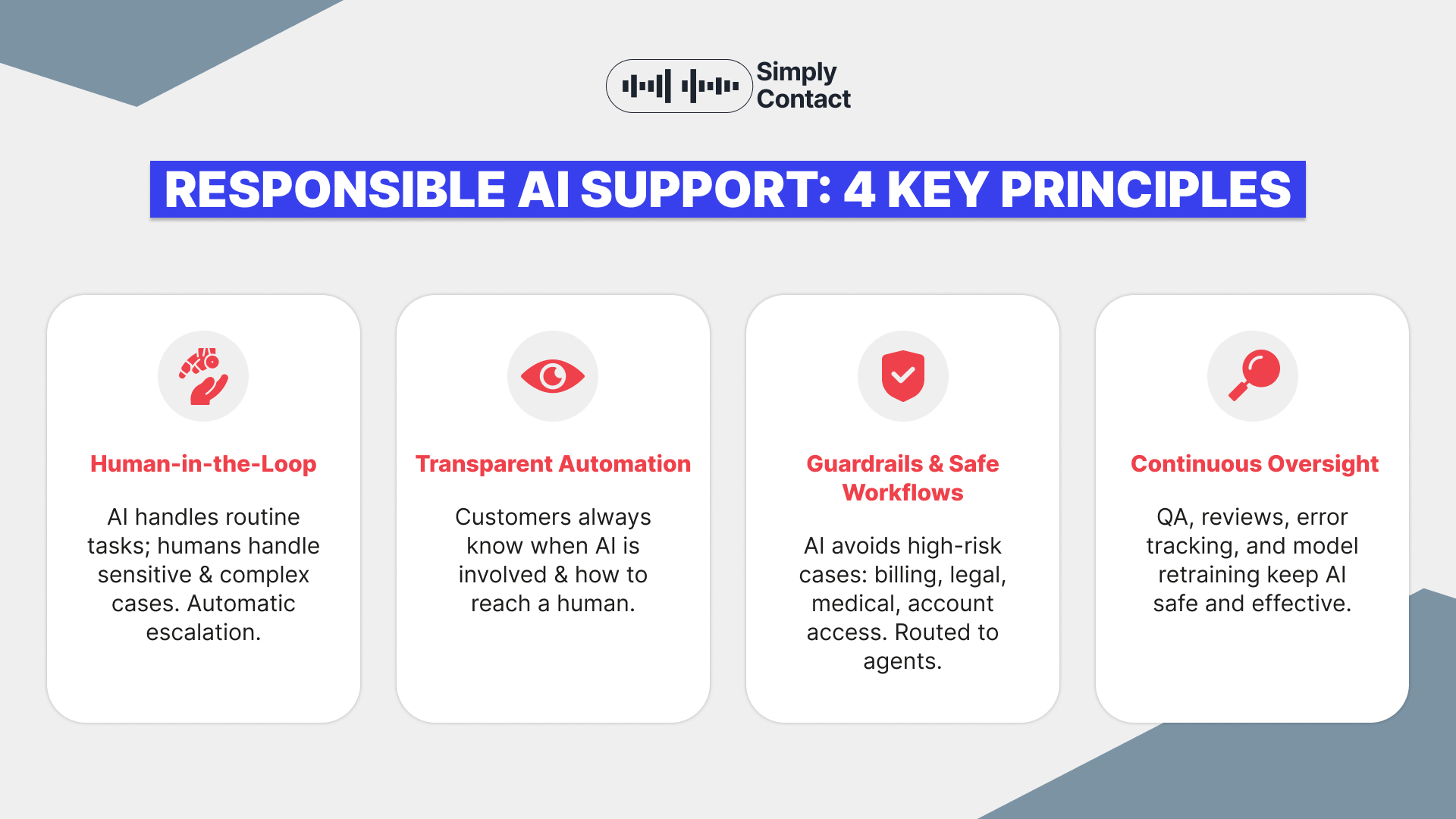 Simply Contact

RESPONSIBLE AI SUPPORT: 4 KEY PRINCIPLES

Human-in-the-Loop

AI handles routine tasks; humans handle sensitive & complex cases. Automatic escalation.

Transparent Automation

Customers always know when AI is involved & how to reach a human.

Guardrails & Safe Workflows

AI avoids high-risk cases: billing, legal, medical, account access. Routed to agents.

Continuous Oversight

QA, reviews, error tracking, and model retraining keep AI safe and effective.